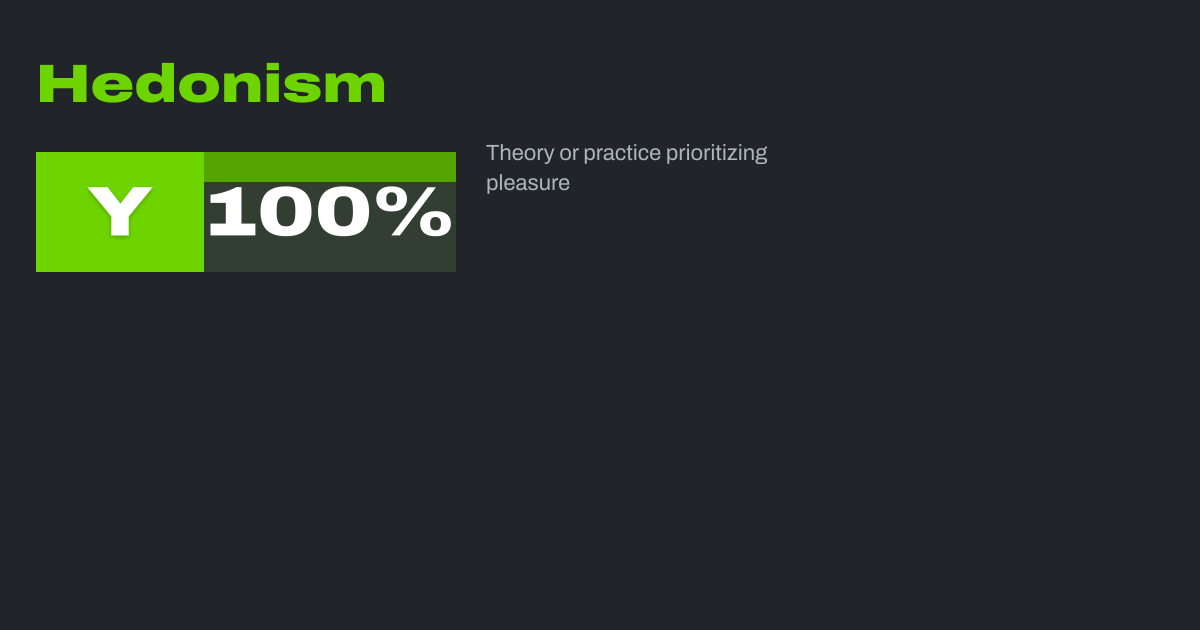 Hedonism

Y 100%

Theory or practice prioritizing pleasure